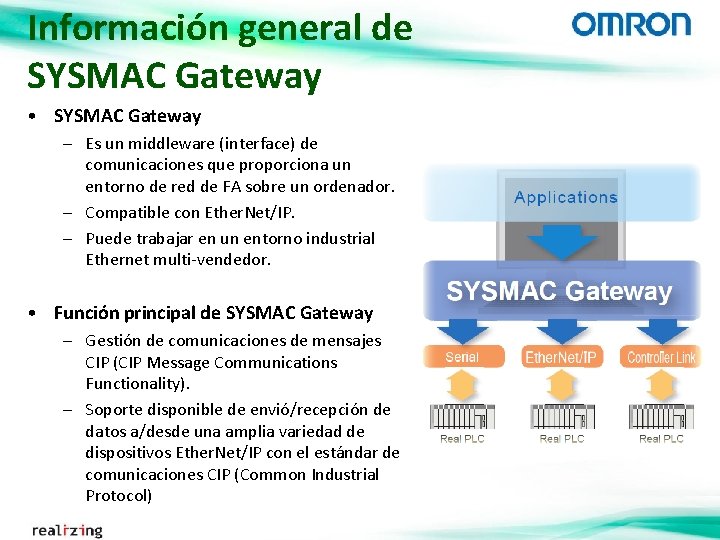 Información general de SYSMAC Gateway

OMRON

• SYSMAC Gateway
– Es un middleware (interface) de comunicaciones que proporciona un entorno de red de FA sobre un ordenador.
– Compatible con EtherNet/IP.
– Puede trabajar en un entorno industrial Ethernet multi-vendedor.

• Función principal de SYSMAC Gateway
– Gestión de comunicaciones de mensajes CIP (CIP Message Communications Functionality).
– Soporte disponible de envió/recepción de datos a/desde una amplia variedad de dispositivos EtherNet/IP con el estándar de comunicaciones CIP (Common Industrial Protocol)

Applications

SYSMAC Gateway

Serial

EtherNet/IP

Controller Link

Real PLC

Real PLC

Real PLC

realizing